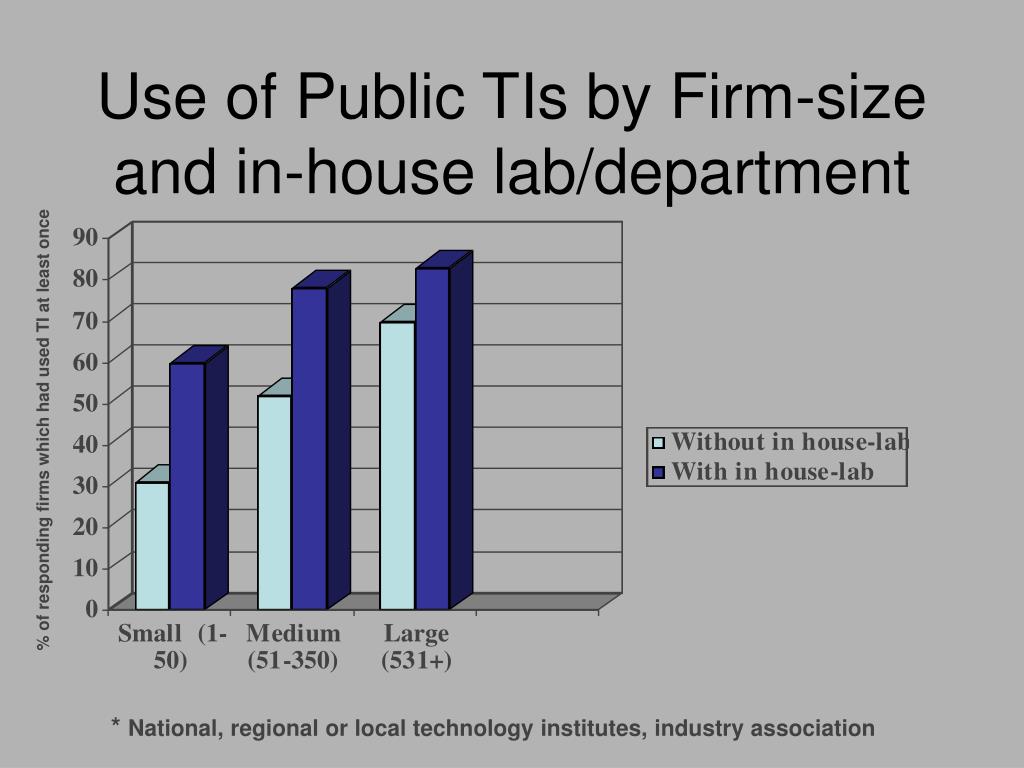 Use of Public TIs by Firm-size and in-house lab/department

% of responding firms which had used TI at least once

90
80
70
60
50
40
30
20
10
0

Small (1-50)
Medium (51-350)
Large (531+)

Without in house-lab
With in house-lab

* National, regional or local technology institutes, industry association